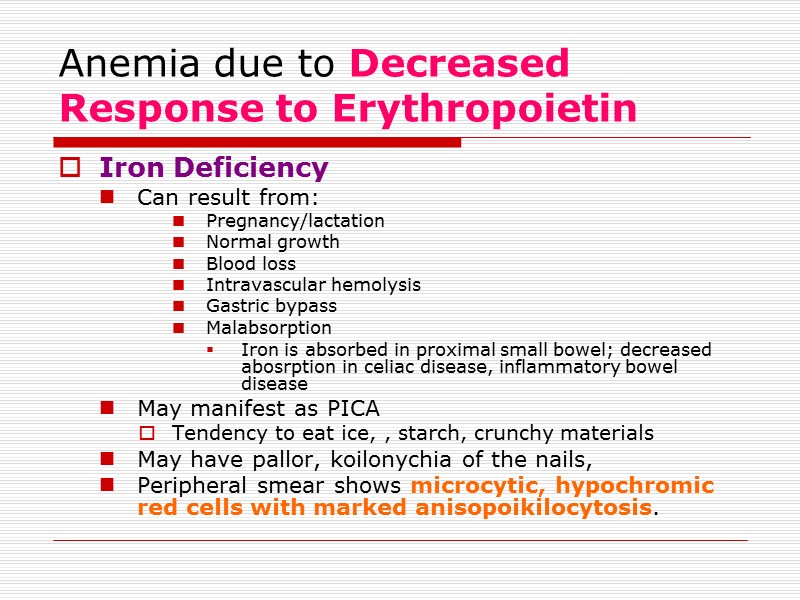 Anemia due to Decreased Response to Erythropoietin

Iron Deficiency

Can result from:

Pregnancy/lactation

Normal growth

Blood loss

Intravascular hemolysis

Gastric bypass

Malabsorption

Iron is absorbed in proximal small bowel; decreased abosrption in celiac disease, inflammatory bowel disease

May manifest as PICA

Tendency to eat ice, , starch, crunchy materials

May have pallor, koilonychia of the nails,

Peripheral smear shows microcytic, hypochromic red cells with marked anisopoikilocytosis.